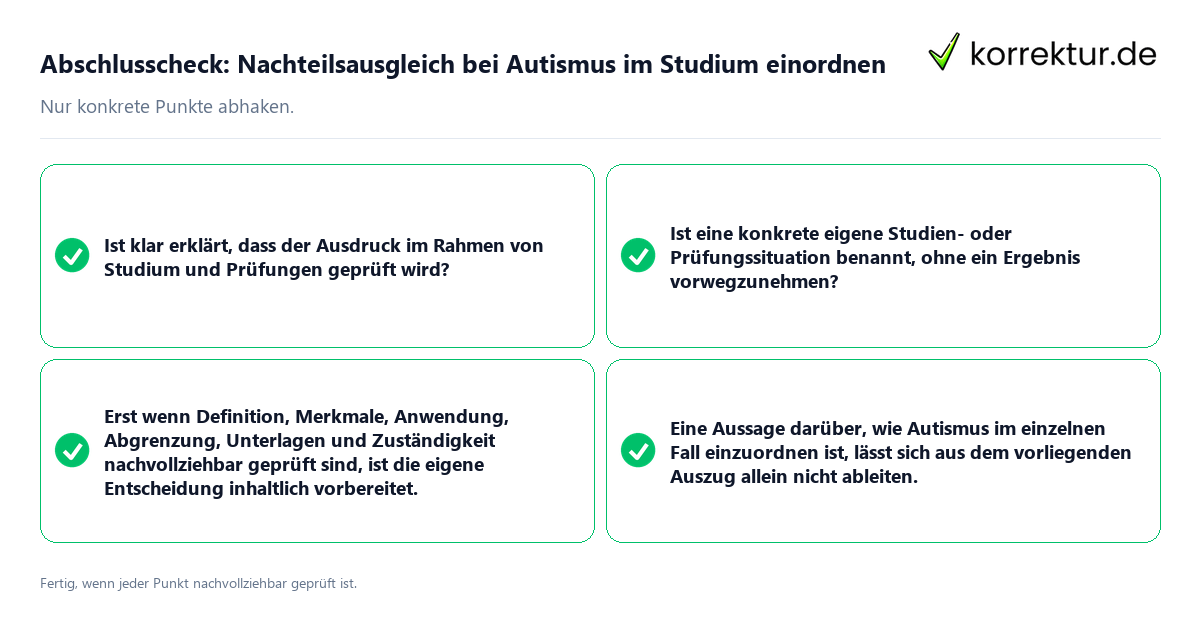 Abschlusscheck: Nachteilsausgleich bei Autismus im Studium einordnen

korrektur.de

Nur konkrete Punkte abhaken.

Ist klar erklärt, dass der Ausdruck im Rahmen von Studium und Prüfungen geprüft wird?

Ist eine konkrete eigene Studien- oder Prüfungssituation benannt, ohne ein Ergebnis vorwegzunehmen?

Erst wenn Definition, Merkmale, Anwendung, Abgrenzung, Unterlagen und Zuständigkeit nachvollziehbar geprüft sind, ist die eigene Entscheidung inhaltlich vorbereitet.

Eine Aussage darüber, wie Autismus im einzelnen Fall einzuordnen ist, lässt sich aus dem vorliegenden Auszug allein nicht ableiten.

Fertig, wenn jeder Punkt nachvollziehbar geprüft ist.